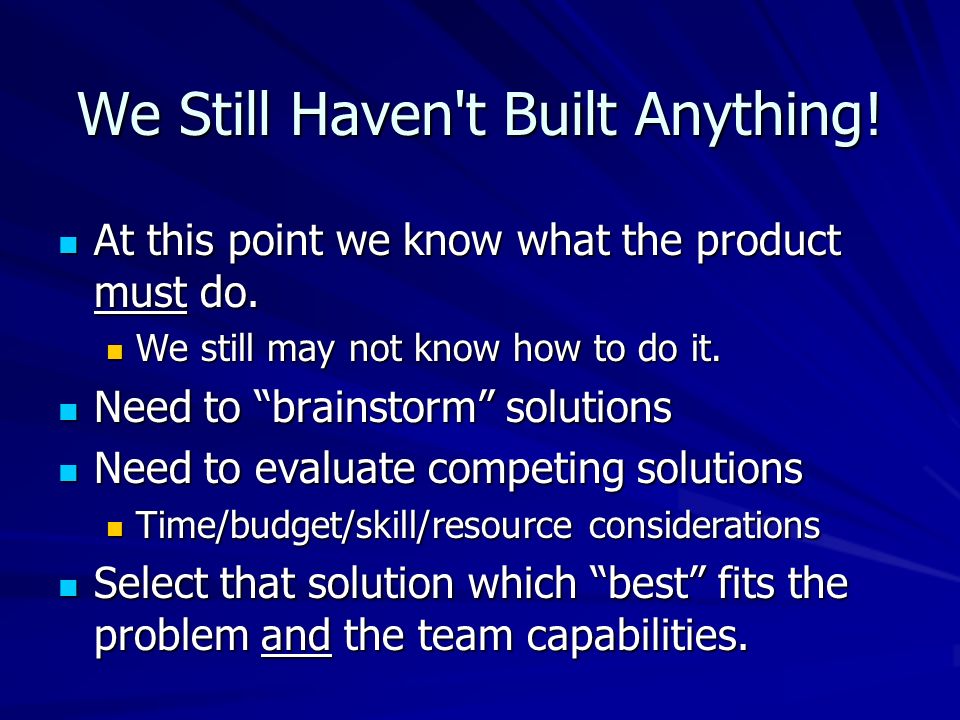 We Still Haven't Built Anything!

- At this point we know what the product must do.
  - We still may not know how to do it.
- Need to “brainstorm” solutions
- Need to evaluate competing solutions
  - Time/budget/skill/resource considerations
- Select that solution which “best” fits the problem and the team capabilities.